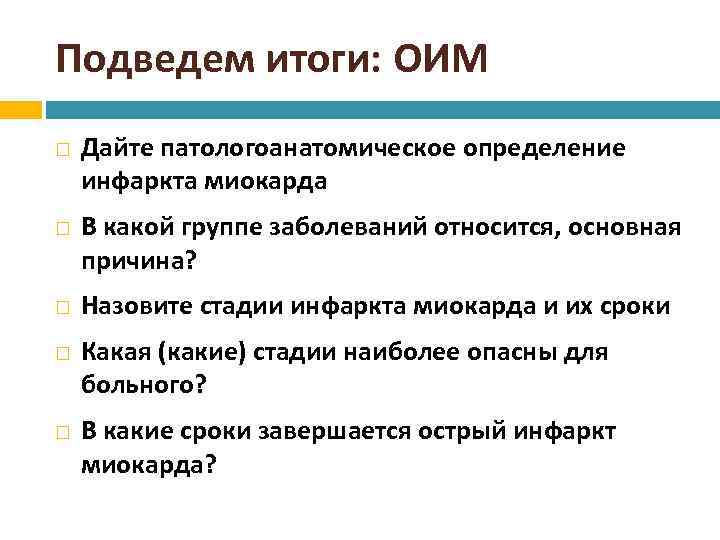 Подведем итоги: ОИМ

Дайте патологоанатомическое определение инфаркта миокарда

В какой группе заболеваний относится, основная причина?

Назовите стадии инфаркта миокарда и их сроки

Какая (какие) стадии наиболее опасны для больного?

В какие сроки завершается острый инфаркт миокарда?